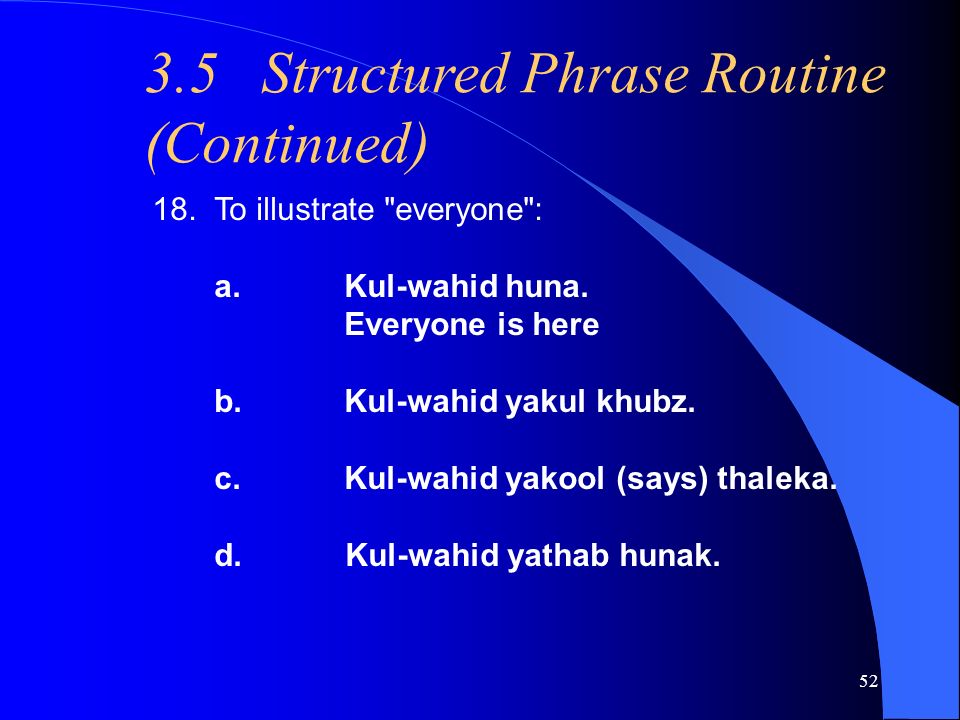 3.5 Structured Phrase Routine (Continued)

18. To illustrate "everyone":

a. Kul-wahid huna.
Everyone is here

b. Kul-wahid yakul khubz.

c. Kul-wahid yakool (says) thaleka.

d. Kul-wahid yathab hunak.

52